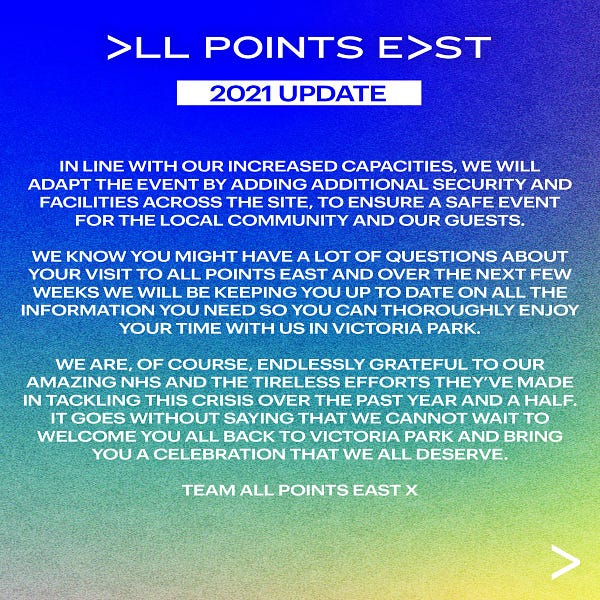 >LL POINTS E>ST

2021 UPDATE

IN LINE WITH OUR INCREASED CAPACITIES, WE WILL ADAPT THE EVENT BY ADDING ADDITIONAL SECURITY AND FACILITIES ACROSS THE SITE, TO ENSURE A SAFE EVENT FOR THE LOCAL COMMUNITY AND OUR GUESTS.

WE KNOW YOU MIGHT HAVE A LOT OF QUESTIONS ABOUT YOUR VISIT TO ALL POINTS EAST AND OVER THE NEXT FEW WEEKS WE WILL BE KEEPING YOU UP TO DATE ON ALL THE INFORMATION YOU NEED SO YOU CAN THOROUGHLY ENJOY YOUR TIME WITH US IN VICTORIA PARK.

WE ARE, OF COURSE, ENDLESSLY GRATEFUL TO OUR AMAZING NHS AND THE TIRELESS EFFORTS THEY'VE MADE IN TACKLING THIS CRISIS OVER THE PAST YEAR AND A HALF. IT GOES WITHOUT SAYING THAT WE CANNOT WAIT TO WELCOME YOU ALL BACK TO VICTORIA PARK AND BRING YOU A CELEBRATION THAT WE ALL DESERVE.

TEAM ALL POINTS EAST X

>